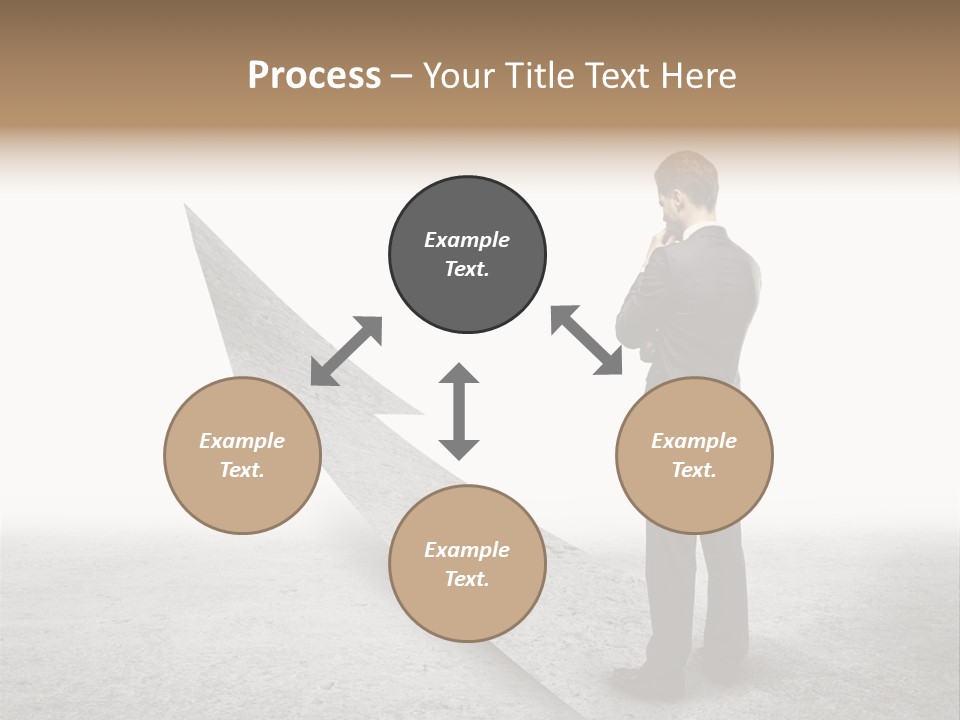 Process – Your Title Text Here

Example Text.

Example Text.

Example Text.

Example Text.